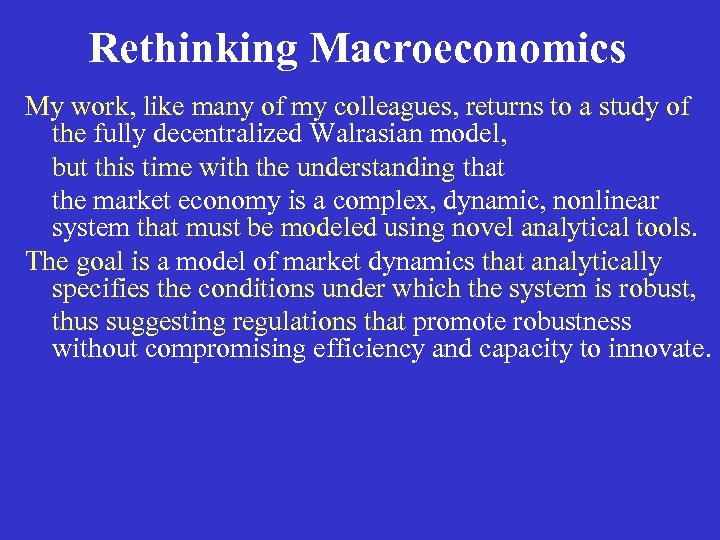 Rethinking Macroeconomics

My work, like many of my colleagues, returns to a study of the fully decentralized Walrasian model,

but this time with the understanding that

the market economy is a complex, dynamic, nonlinear system that must be modeled using novel analytical tools.

The goal is a model of market dynamics that analytically specifies the conditions under which the system is robust,

thus suggesting regulations that promote robustness without compromising efficiency and capacity to innovate.